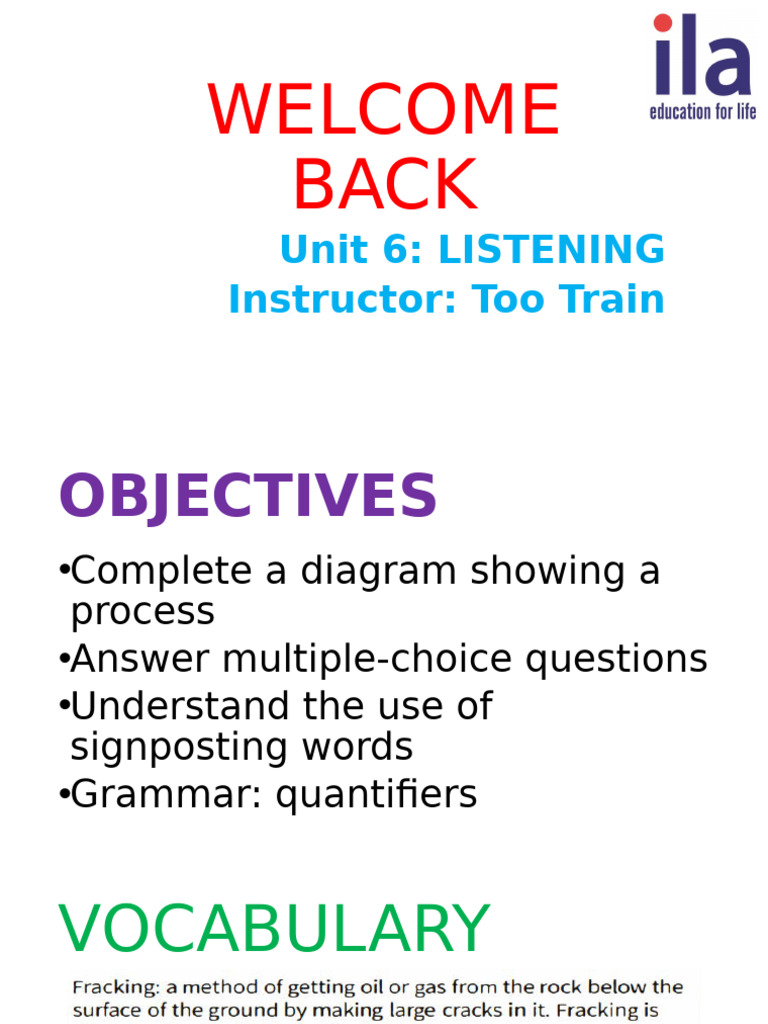 ila
education for life

WELCOME BACK

Unit 6: LISTENING
Instructor: Too Train

OBJECTIVES

•Complete a diagram showing a process
•Answer multiple-choice questions
•Understand the use of signposting words
•Grammar: quantifiers

VOCABULARY

Fracking: a method of getting oil or gas from the rock below the surface of the ground by making large cracks in it. Fracking is